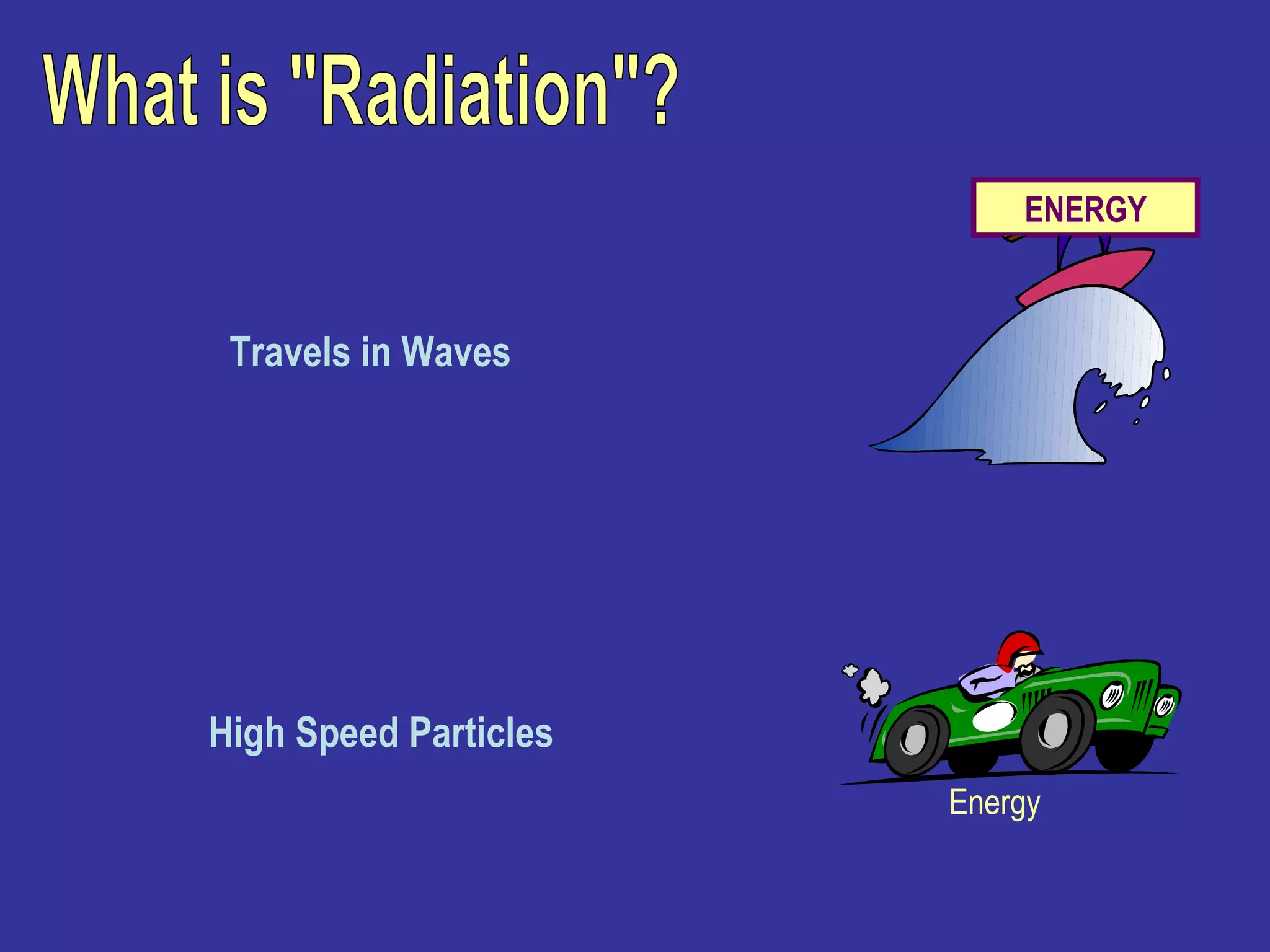 What is "Radiation"?

ENERGY

Travels in Waves

High Speed Particles

Energy